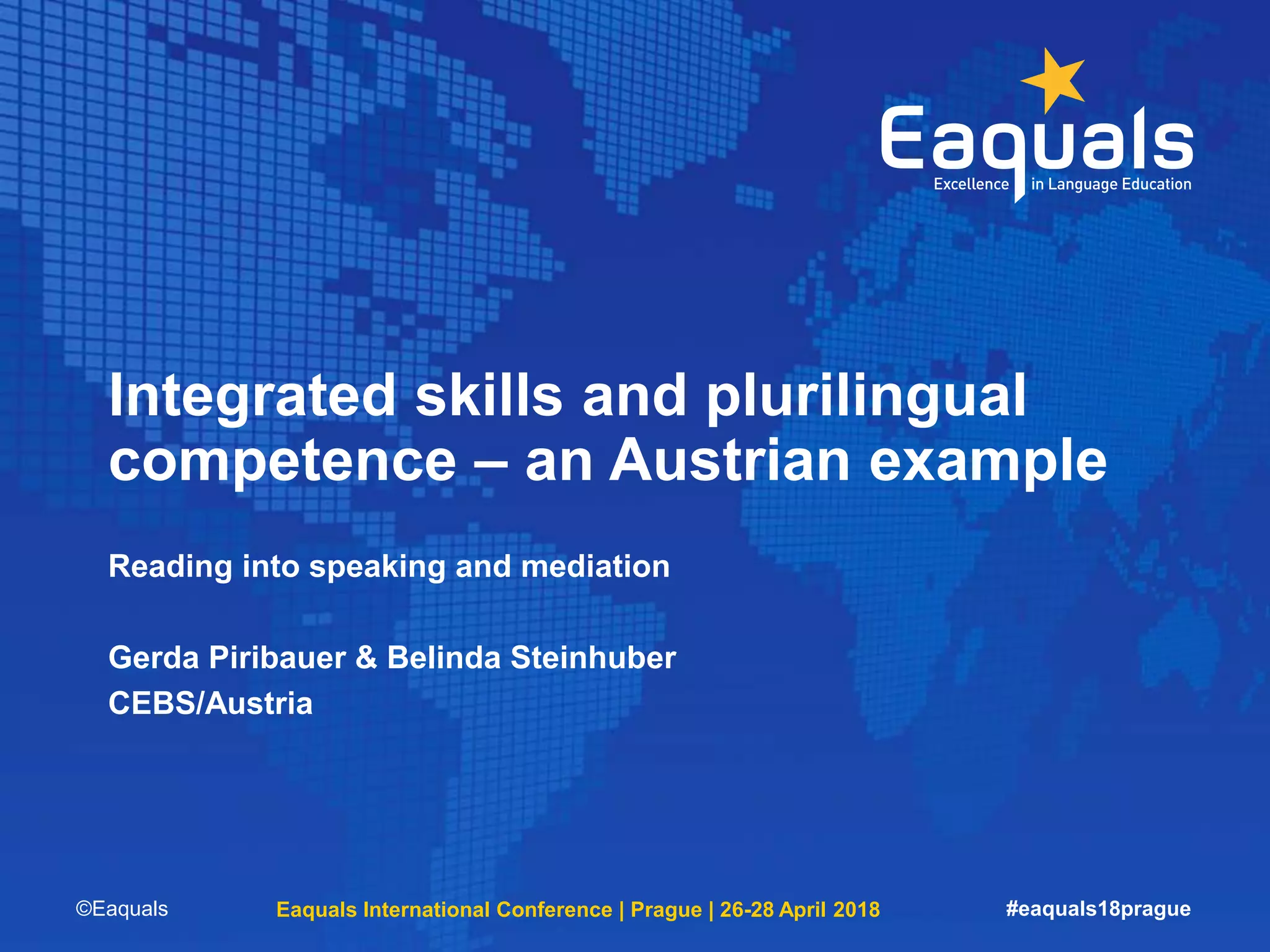 Eaquals
Excellence in Language Education

Integrated skills and plurilingual competence – an Austrian example

Reading into speaking and mediation

Gerda Piribauer & Belinda Steinhuber
CEBS/Austria

©Eaquals

Eaquals International Conference | Prague | 26-28 April 2018

#eaquals18prague